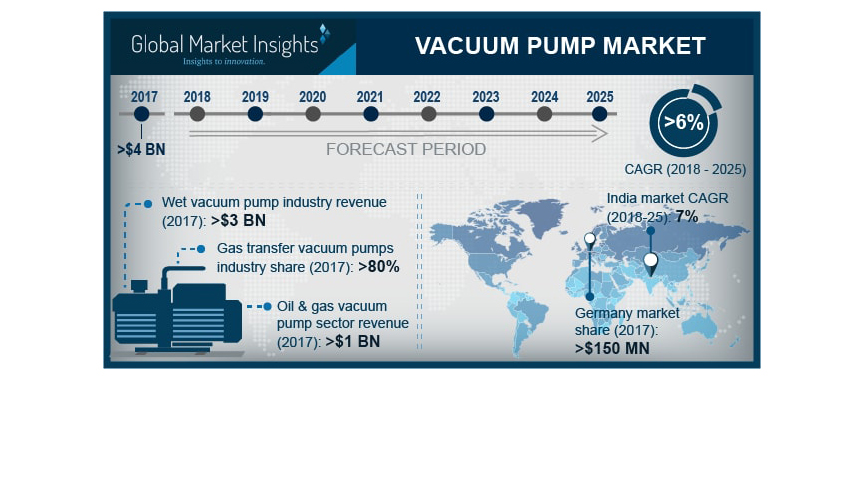 Global Market Insights
Insights to innovation.

VACUUM PUMP MARKET

2017 2018 2019 2020 2021 2022 2023 2024 2025

>$4 BN

FORECAST PERIOD

>6%

CAGR (2018 - 2025)

Wet vacuum pump industry revenue (2017): >$3 BN

Gas transfer vacuum pumps industry share (2017): >80%

Oil & gas vacuum pump sector revenue (2017): >$1 BN

India market CAGR (2018-25): 7%

Germany market share (2017): >$150 MN